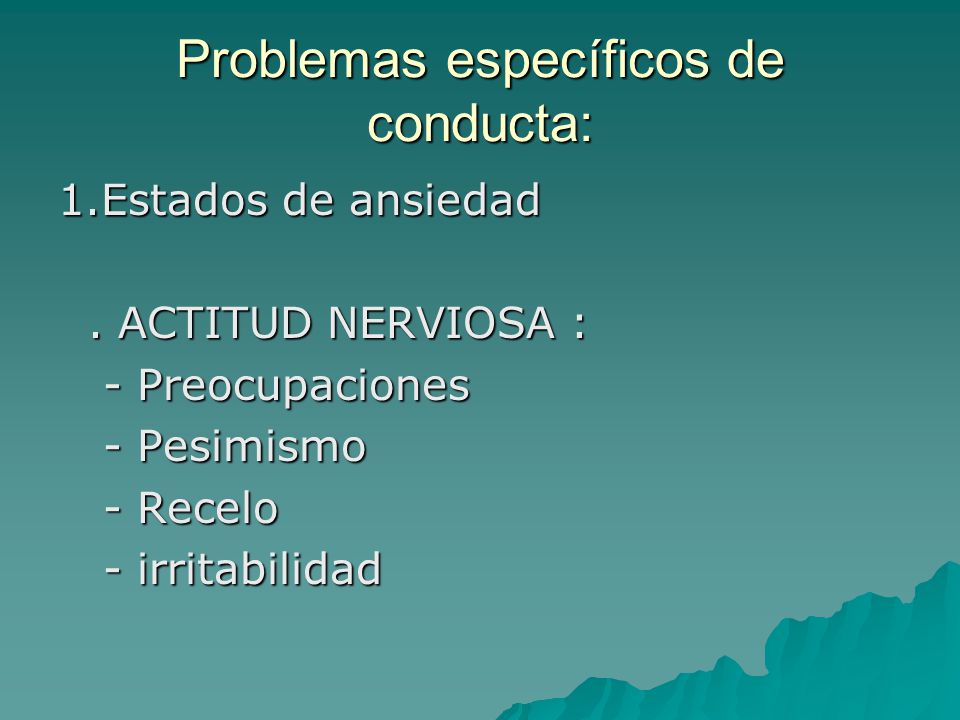 Problemas específicos de conducta:

1.Estados de ansiedad

. ACTITUD NERVIOSA :
- Preocupaciones
- Pesimismo
- Recelo
- irritabilidad